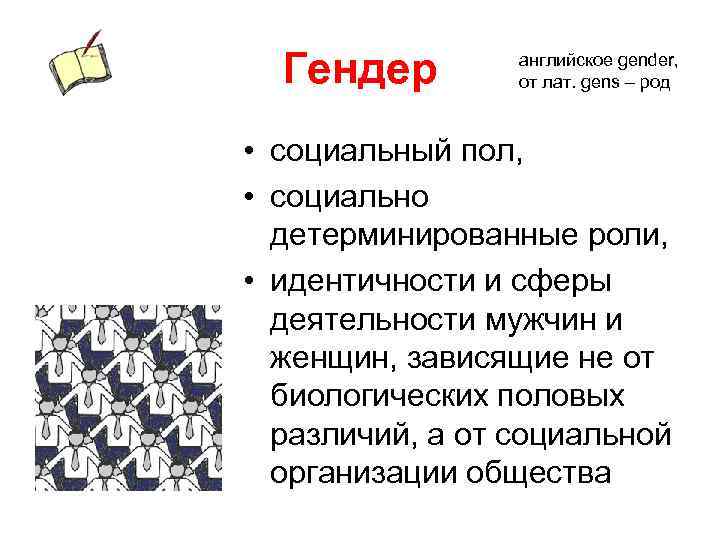 Гендер

английское gender,
от лат. gens – род

• социальный пол,
• социально детерминированные роли,
• идентичности и сферы деятельности мужчин и женщин, зависящие не от биологических половых различий, а от социальной организации общества